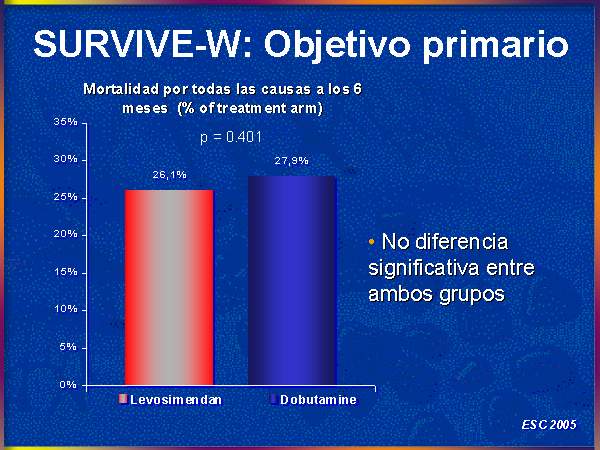 SURVIVE-W: Objetivo primario

Mortalidad por todas las causas a los 6 meses (% of treatment arm)

35%
30%
25%
20%
15%
10%
5%
0%

p = 0.401

26,1%

27,9%

Levosimendan

Dobutamine

• No diferencia significativa entre ambos grupos

ESC 2005